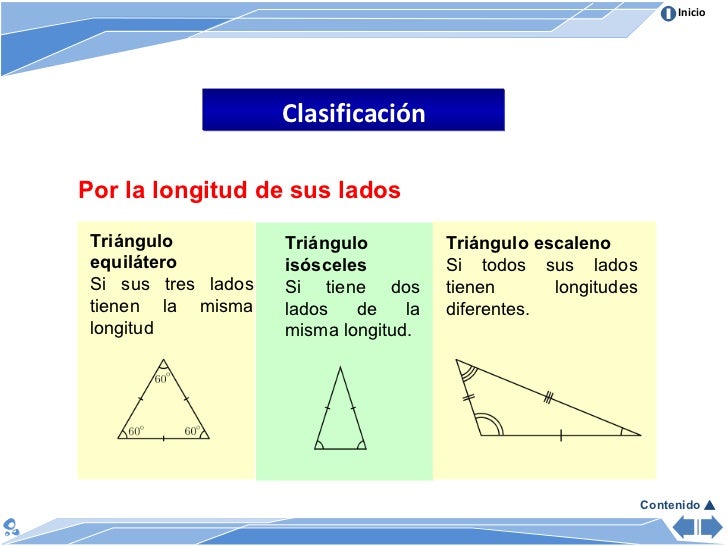 Inicio

Clasificación

Por la longitud de sus lados

Triángulo equilátero
Si sus tres lados tienen la misma longitud

$60^\circ$
$60^\circ$ $60^\circ$

Triángulo isósceles
Si tiene dos lados de la misma longitud.

Triángulo escaleno
Si todos sus lados tienen longitudes diferentes.

Contenido